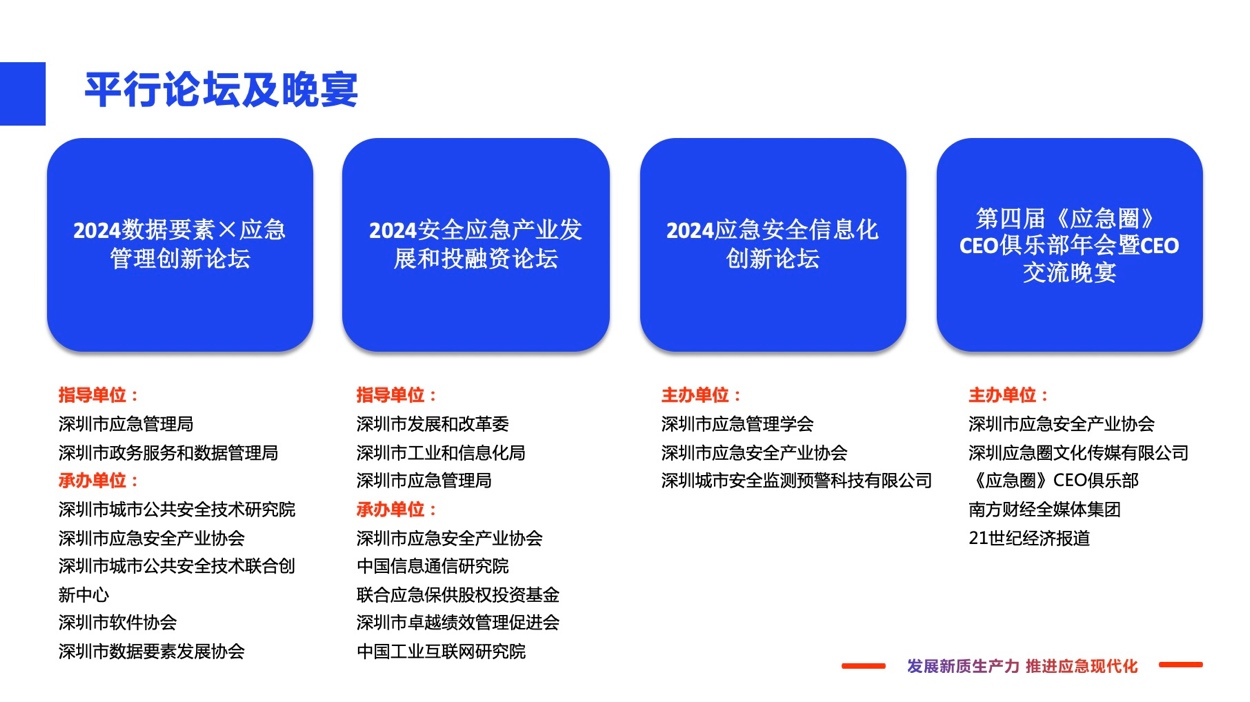 平行论坛及晚宴

2024数据要素×应急管理创新论坛

指导单位：
深圳市应急管理局
深圳市政务服务和数据管理局
承办单位：
深圳市城市公共安全技术研究院
深圳市应急安全产业协会
深圳市城市公共安全技术联合创新中心
深圳市软件协会
深圳市数据要素发展协会

2024安全应急产业发展和投融资论坛

指导单位：
深圳市发展和改革委
深圳市工业和信息化局
深圳市应急管理局
承办单位：
深圳市应急安全产业协会
中国信息通信研究院
联合应急保供股权投资基金
深圳市卓越绩效管理促进会
中国工业互联网研究院

2024应急安全信息化创新论坛

主办单位：
深圳市应急管理学会
深圳市应急安全产业协会
深圳城市安全监测预警科技有限公司

第四届《应急圈》CEO俱乐部年会暨CEO交流晚宴

主办单位：
深圳市应急安全产业协会
深圳应急圈文化传媒有限公司
《应急圈》CEO俱乐部
南方财经全媒体集团
21世纪经济报道

发展新质生产力 推进应急现代化